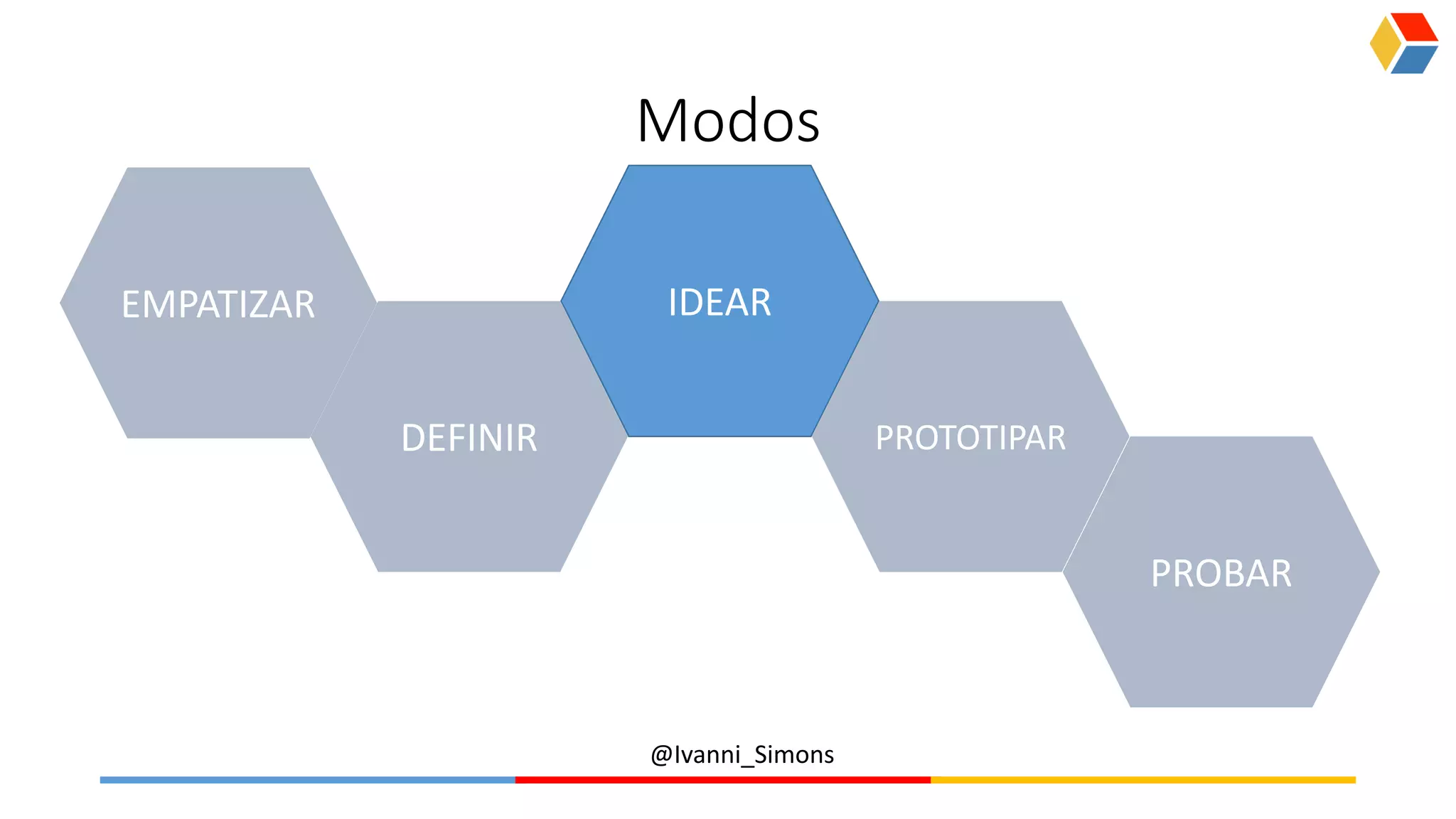 Modos

EMPATIZAR

DEFINIR

IDEAR

PROTOTIPAR

PROBAR

@Ivanni_Simons